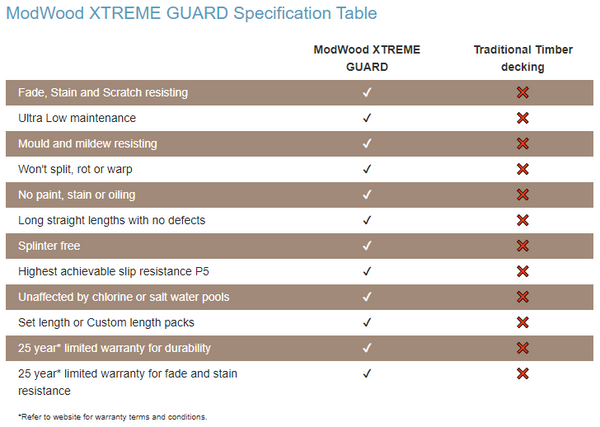 ModWood XTREME GUARD Specification Table

| | ModWood XTREME GUARD | Traditional Timber decking |
|---|---|---|
| Fade, Stain and Scratch resisting | ✓ | ✗ |
| Ultra Low maintenance | ✓ | ✗ |
| Mould and mildew resisting | ✓ | ✗ |
| Won't split, rot or warp | ✓ | ✗ |
| No paint, stain or oiling | ✓ | ✗ |
| Long straight lengths with no defects | ✓ | ✗ |
| Splinter free | ✓ | ✗ |
| Highest achievable slip resistance P5 | ✓ | ✗ |
| Unaffected by chlorine or salt water pools | ✓ | ✗ |
| Set length or Custom length packs | ✓ | ✗ |
| 25 year* limited warranty for durability | ✓ | ✗ |
| 25 year* limited warranty for fade and stain resistance | ✓ | ✗ |

*Refer to website for warranty terms and conditions.